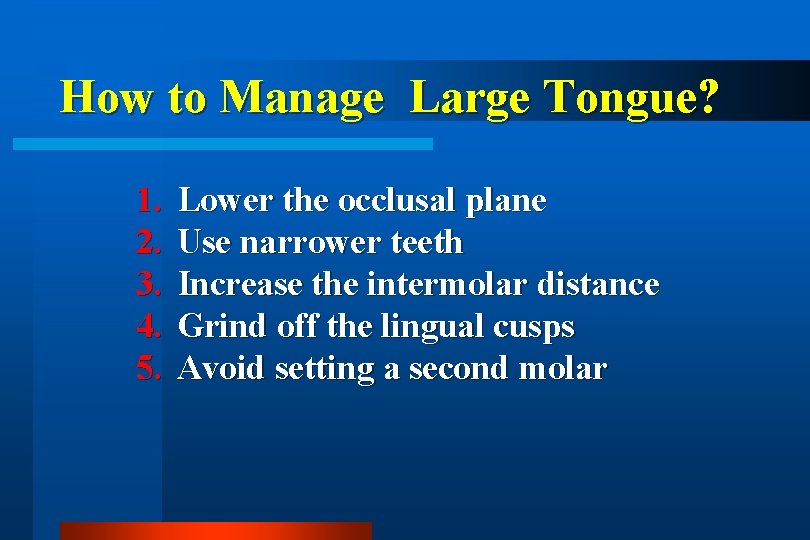 How to Manage  Large Tongue?

1. Lower the occlusal plane
2. Use narrower teeth
3. Increase the intermolar distance
4. Grind off the lingual cusps
5. Avoid setting a second molar